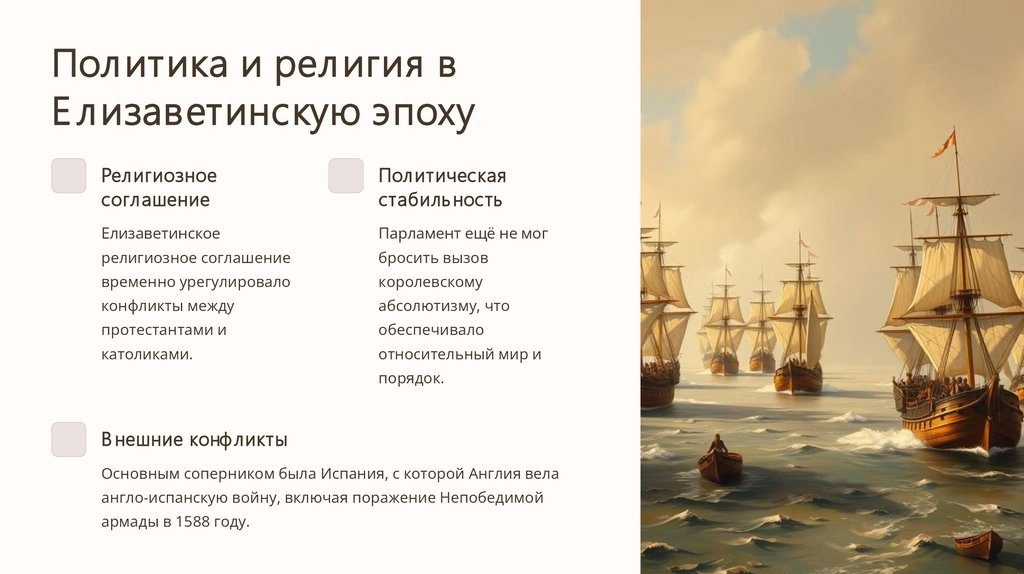 Политика и религия в Елизаветинскую эпоху

Религиозное соглашение

Елизаветинское религиозное соглашение временно урегулировало конфликты между протестантами и католиками.

Политическая стабильность

Парламент ещё не мог бросить вызов королевскому абсолютизму, что обеспечивало относительный мир и порядок.

Внешние конфликты

Основным соперником была Испания, с которой Англия вела англо-испанскую войну, включая поражение Непобедимой армады в 1588 году.